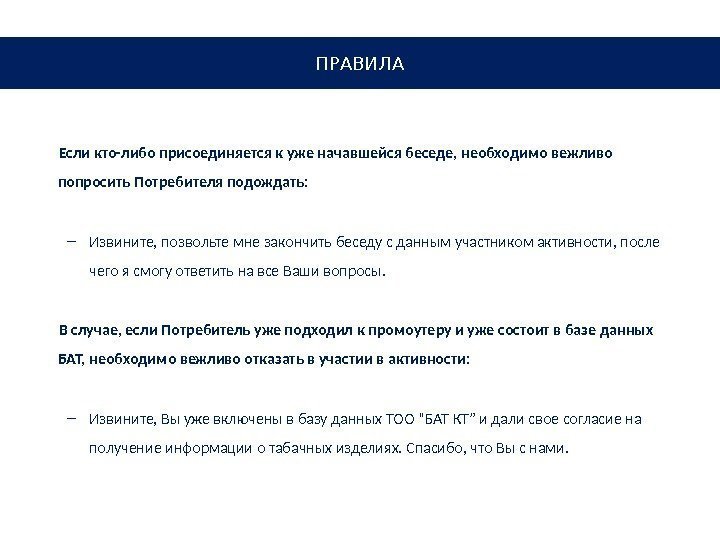 ПРАВИЛА

Если кто-либо присоединяется к уже начавшейся беседе, необходимо вежливо попросить Потребителя подождать:

– Извините, позвольте мне закончить беседу с данным участником активности, после чего я смогу ответить на все Ваши вопросы.

В случае, если Потребитель уже подходил к промоутеру и уже состоит в базе данных БАТ, необходимо вежливо отказать в участии в активности:

– Извините, Вы уже включены в базу данных ТОО "БАТ КТ" и дали свое согласие на получение информации о табачных изделиях. Спасибо, что Вы с нами.